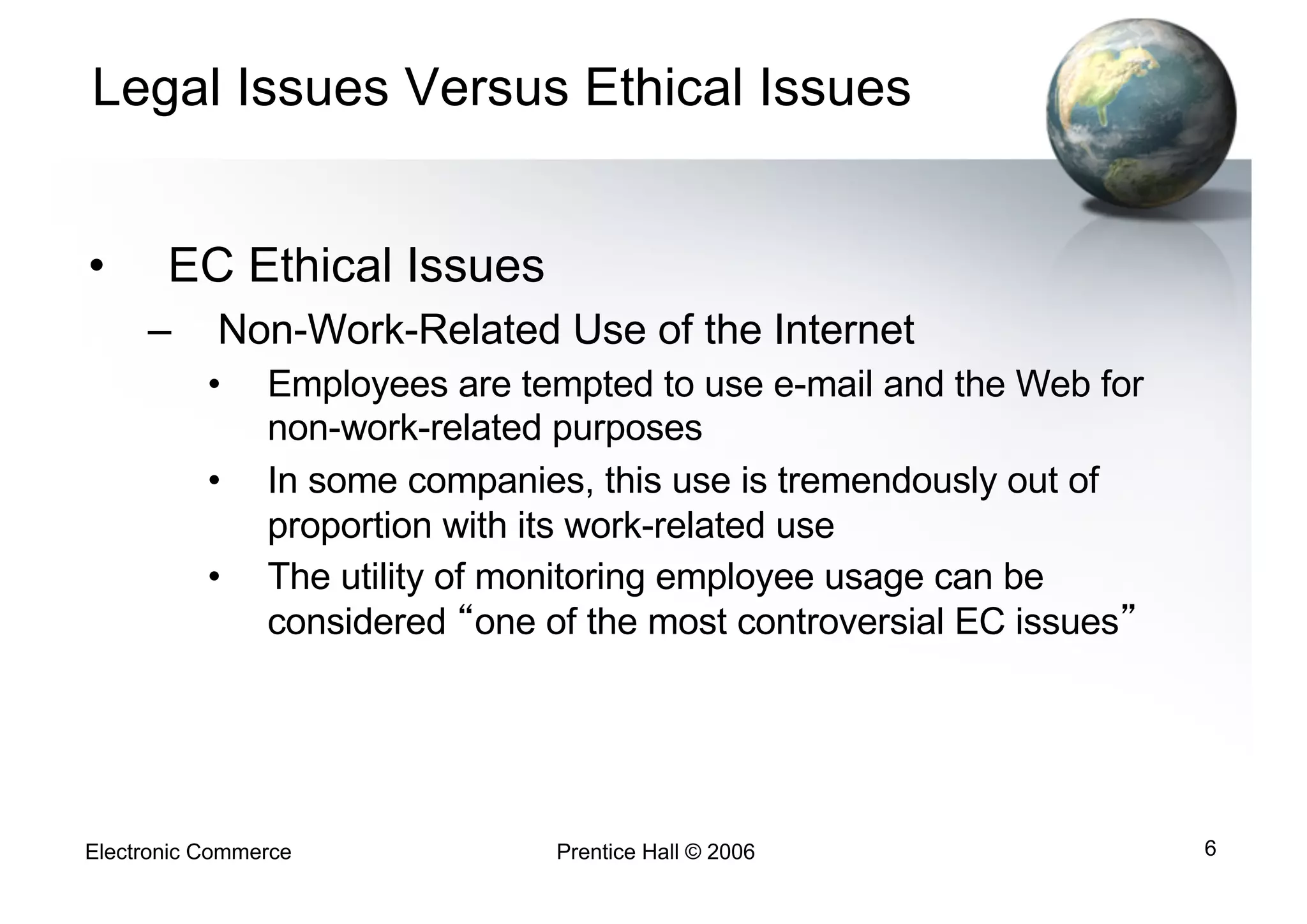 Legal Issues Versus Ethical Issues

• EC Ethical Issues

– Non-Work-Related Use of the Internet

• Employees are tempted to use e-mail and the Web for non-work-related purposes

• In some companies, this use is tremendously out of proportion with its work-related use

• The utility of monitoring employee usage can be considered “one of the most controversial EC issues”

Electronic Commerce

Prentice Hall © 2006

6